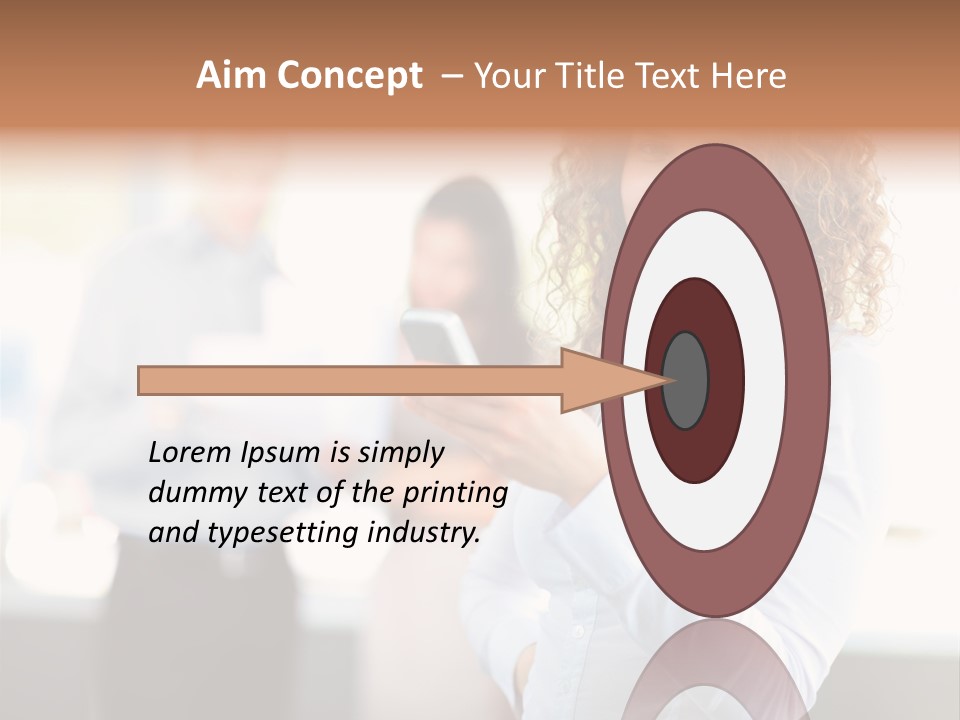 Aim Concept – Your Title Text Here

Lorem Ipsum is simply dummy text of the printing and typesetting industry.